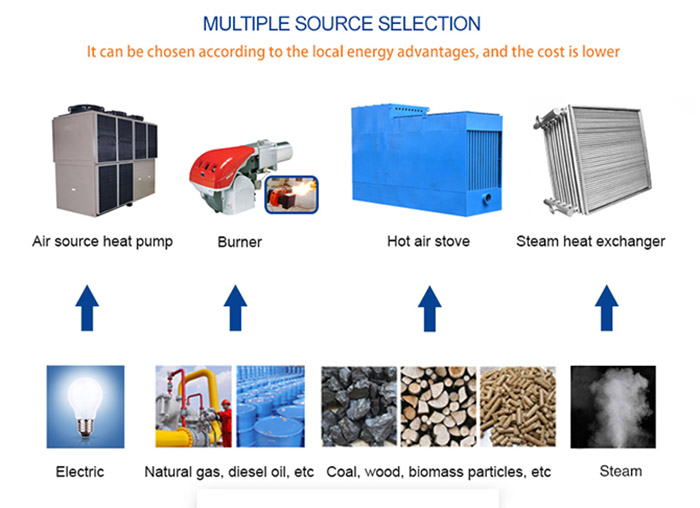 MULTIPLE SOURCE SELECTION

It can be chosen according to the local energy advantages, and the cost is lower

Air source heat pump

Burner

Hot air stove

Steam heat exchanger

Electric

Natural gas, diesel oil, etc

Coal, wood, biomass particles, etc

Steam